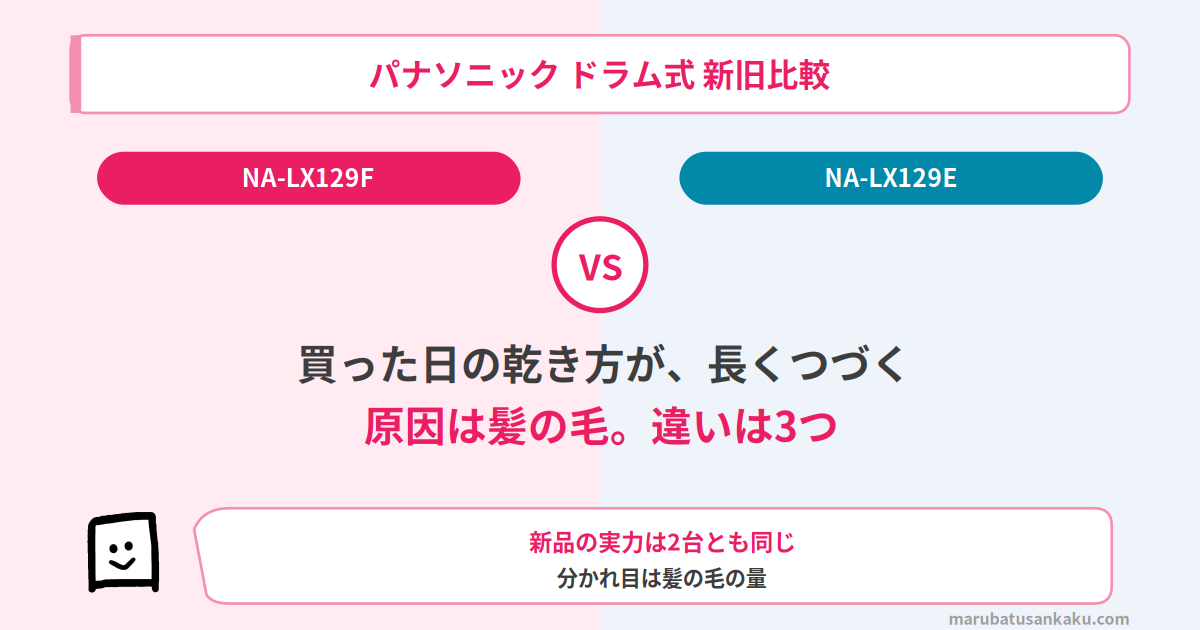 パナソニック ドラム式 新旧比較

NA-LX129F

NA-LX129E

VS

買った日の乾き方が、長くつづく
原因は髪の毛。違いは3つ

新品の実力は2台とも同じ
分かれ目は髪の毛の量

marubatusankaku.com